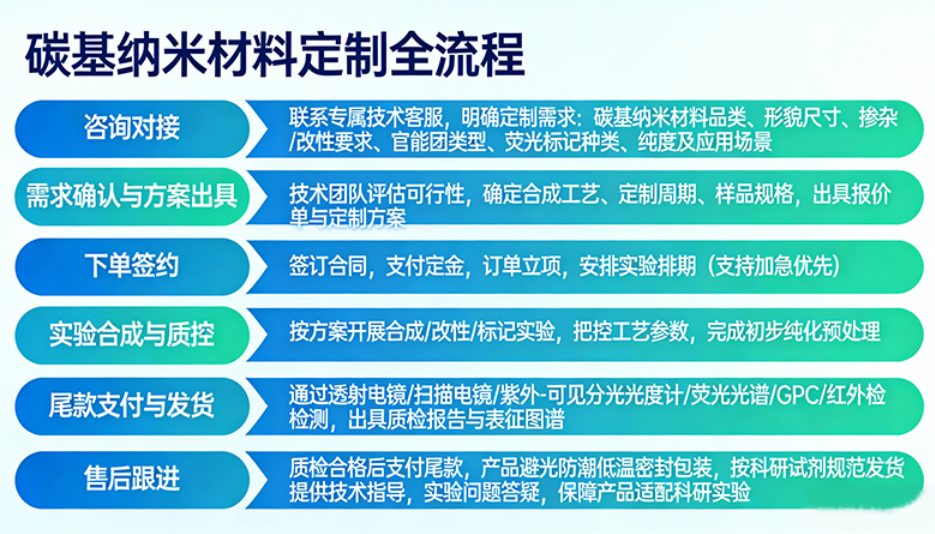 碳基纳米材料定制全流程

咨询对接

联系专属技术客服，明确定制需求：碳基纳米材料品类、形貌尺寸、掺杂/改性要求、官能团类型、荧光标记种类、纯度及应用场景

需求确认与方案出具

技术团队评估可行性，确定合成工艺、定制周期、样品规格，出具报价单与定制方案

下单签约

签订合同，支付定金，订单立项，安排实验排期（支持加急优先）

实验合成与质控

按方案开展合成/改性/标记实验，把控工艺参数，完成初步纯化预处理

尾款支付与发货

通过透射电镜/扫描电镜/紫外-可见分光光度计/荧光光谱/GPC/红外检检测，出具质检报告与表征图谱

售后跟进

质检合格后支付尾款，产品避光防潮低温密封包装，按科研试剂规范发货提供技术指导，实验问题答疑，保障产品适配科研实验